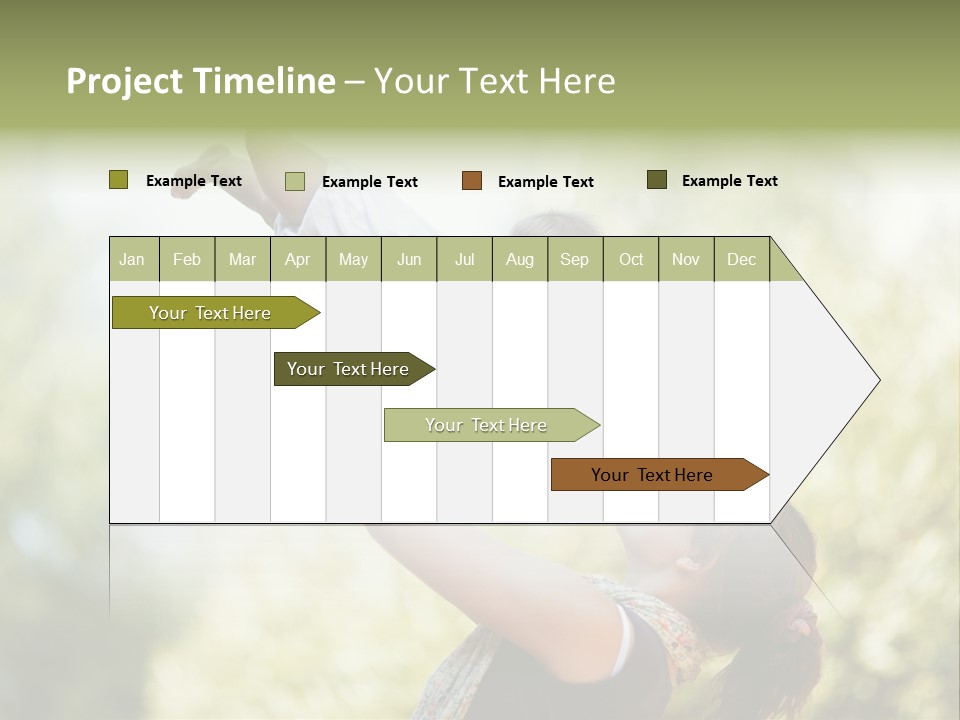 Project Timeline – Your Text Here

Example Text Example Text Example Text Example Text

| Jan | Feb | Mar | Apr | May | Jun | Jul | Aug | Sep | Oct | Nov | Dec |
|---|---|---|---|---|---|---|---|---|---|---|---|

Your Text Here

Your Text Here

Your Text Here

Your Text Here